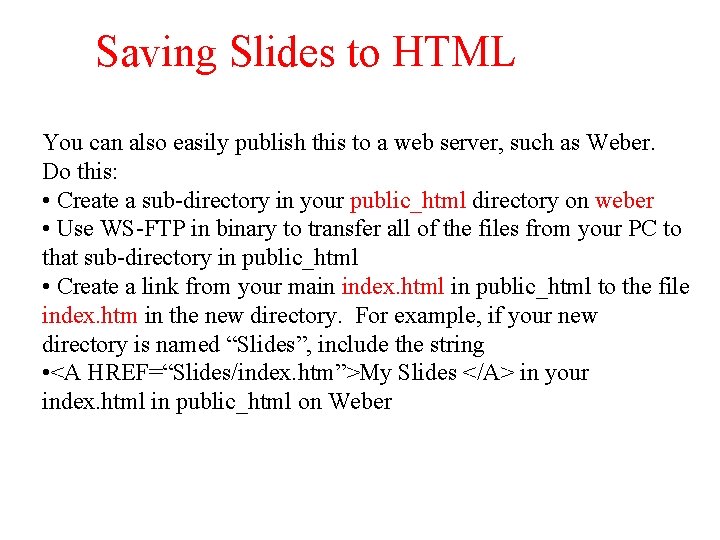 Saving Slides to HTML

You can also easily publish this to a web server, such as Weber. Do this:
• Create a sub-directory in your public_html directory on weber
• Use WS-FTP in binary to transfer all of the files from your PC to that sub-directory in public_html
• Create a link from your main index.html in public_html to the file index.htm in the new directory. For example, if your new directory is named “Slides”, include the string
•<A HREF=“Slides/index.htm”>My Slides </A> in your index.html in public_html on Weber